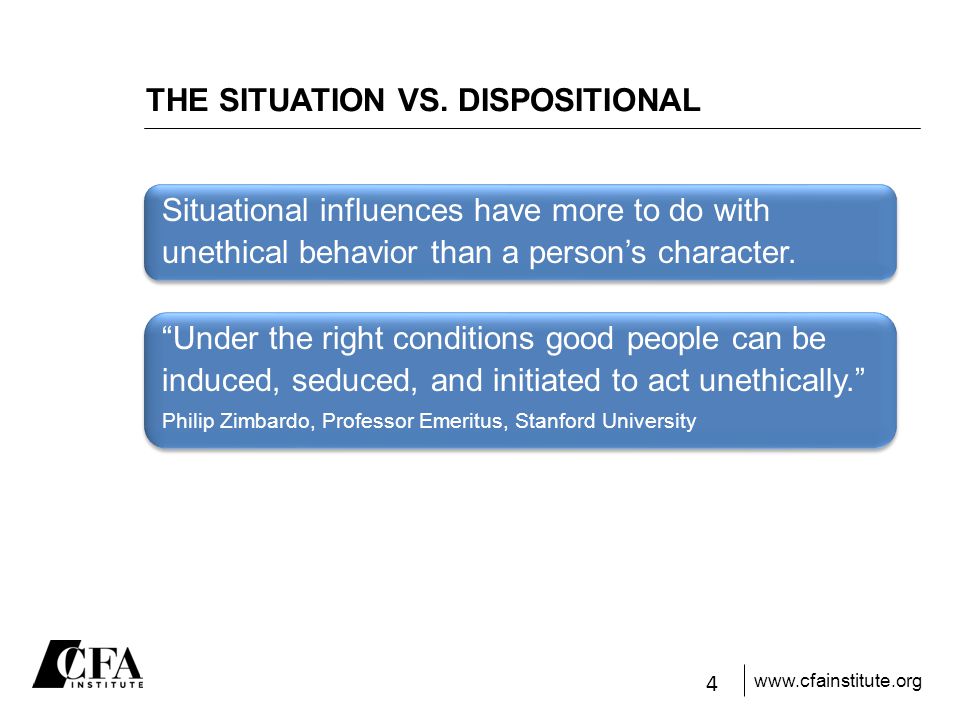 THE SITUATION VS. DISPOSITIONAL

Situational influences have more to do with unethical behavior than a person’s character.

“Under the right conditions good people can be induced, seduced, and initiated to act unethically.”

Philip Zimbardo, Professor Emeritus, Stanford University

CFA INSTITUTE

4

www.cfainstitute.org